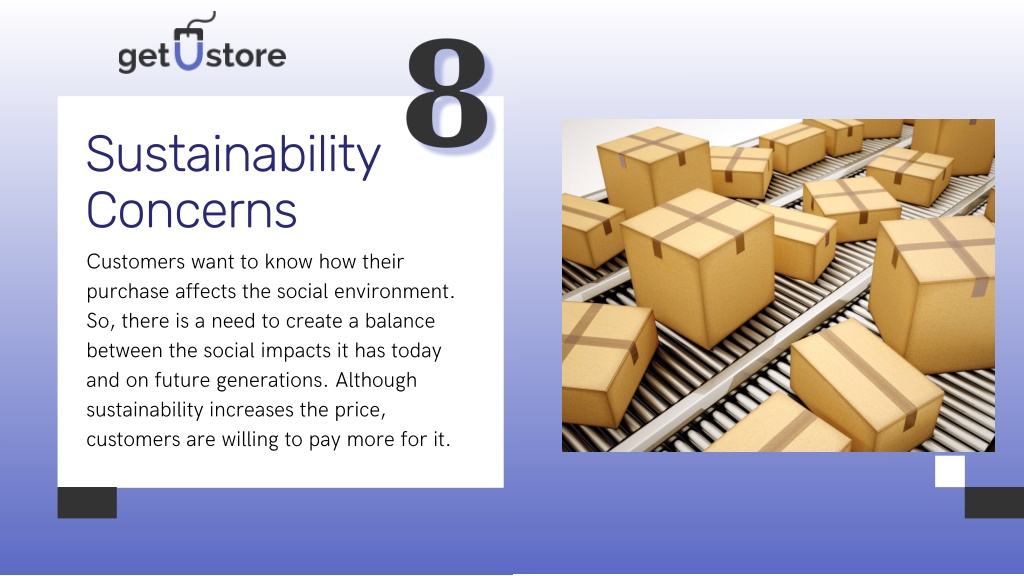 getUstore

8

Sustainability Concerns

Customers want to know how their purchase affects the social environment. So, there is a need to create a balance between the social impacts it has today and on future generations. Although sustainability increases the price, customers are willing to pay more for it.